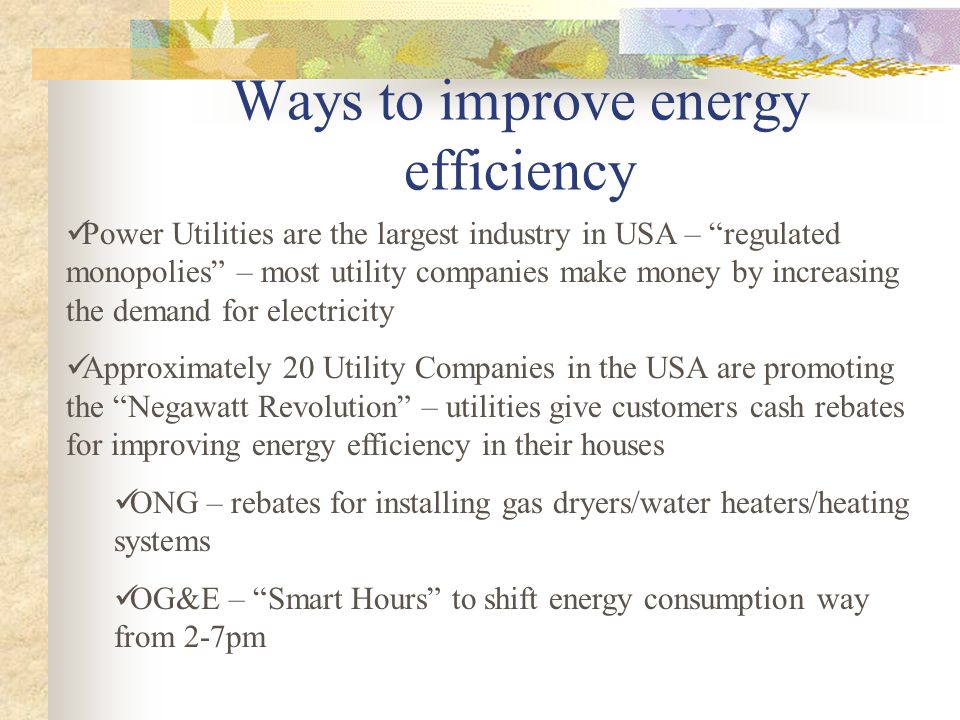 Ways to improve energy efficiency

✓Power Utilities are the largest industry in USA – “regulated monopolies” – most utility companies make money by increasing the demand for electricity

✓Approximately 20 Utility Companies in the USA are promoting the “Negawatt Revolution” – utilities give customers cash rebates for improving energy efficiency in their houses

✓ONG – rebates for installing gas dryers/water heaters/heating systems

✓OG&E – “Smart Hours” to shift energy consumption way from 2-7pm